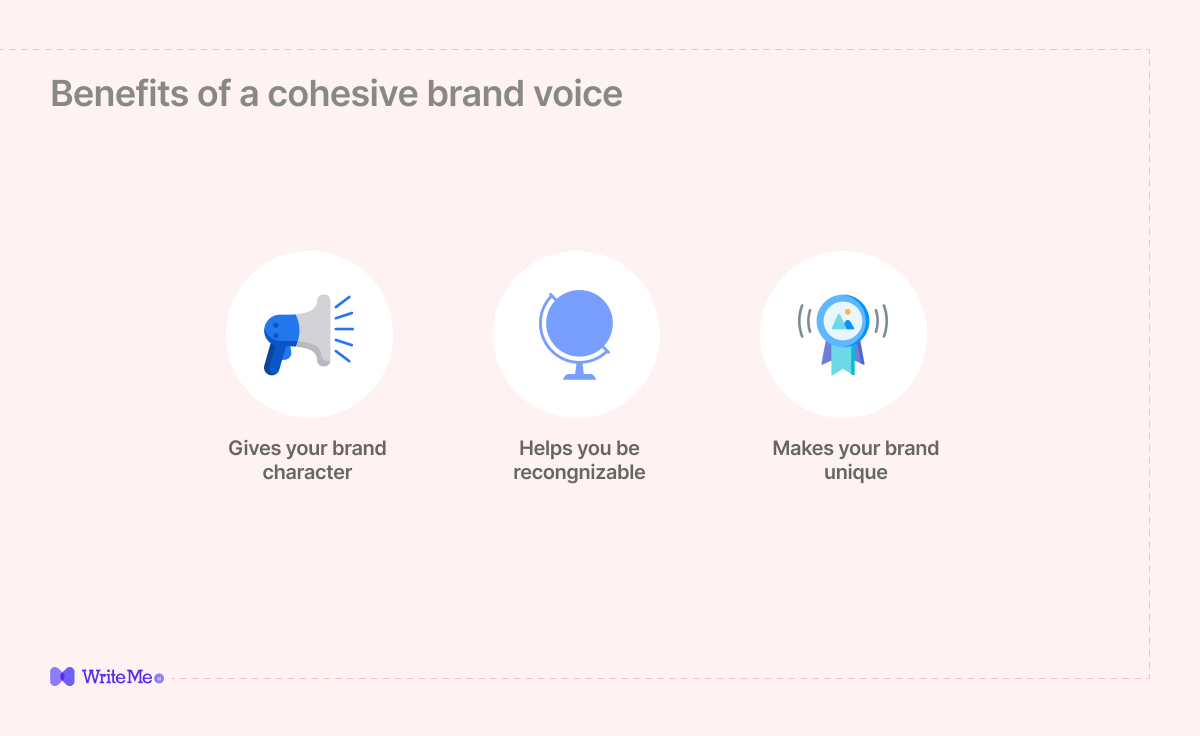 Benefits of a cohesive brand voice

Gives your brand character

Helps you be recongnizable

Makes your brand unique

WriteMe